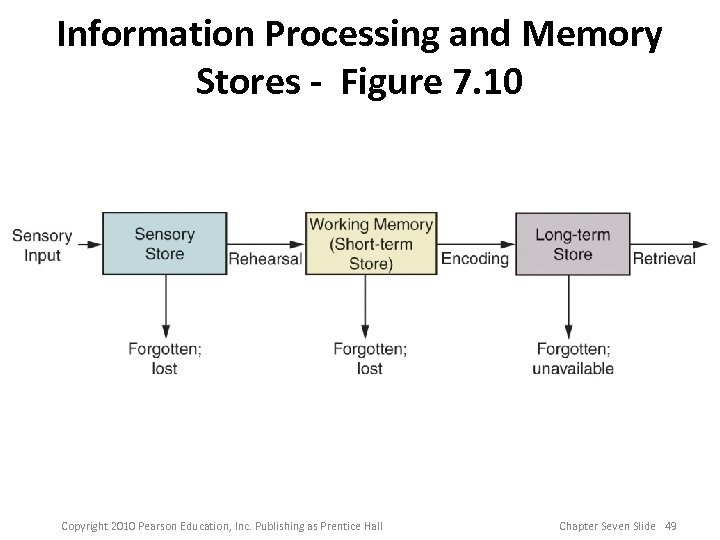 Information Processing and Memory Stores - Figure 7.10

Sensory Input

Sensory Store

Rehearsal

Working Memory (Short-term Store)

Encoding

Long-term Store

Retrieval

Forgotten; lost

Forgotten; lost

Forgotten; unavailable

Copyright 2010 Pearson Education, Inc. Publishing as Prentice Hall

Chapter Seven Slide 49